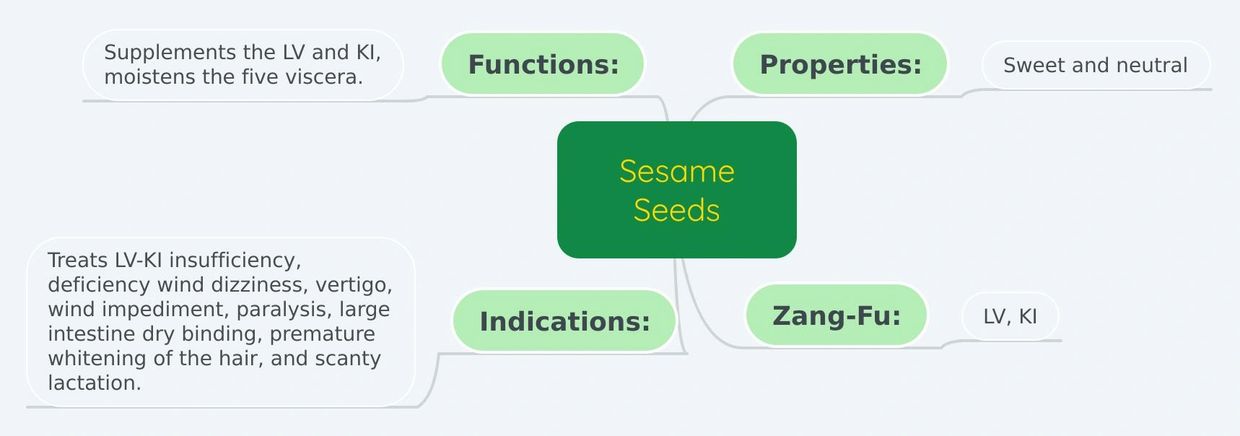 Sesame Seeds

Functions:

Supplements the LV and KI, moistens the five viscera.

Properties:

Sweet and neutral

Indications:

Treats LV-KI insufficiency, deficiency wind dizziness, vertigo, wind impediment, paralysis, large intestine dry binding, premature whitening of the hair, and scanty lactation.

Zang-Fu:

LV, KI